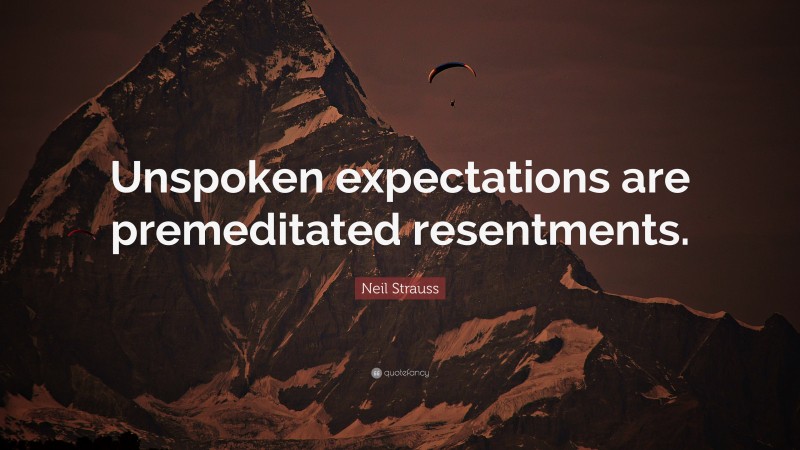 Unspoken expectations are premeditated resentments.

Neil Strauss

quotefancy